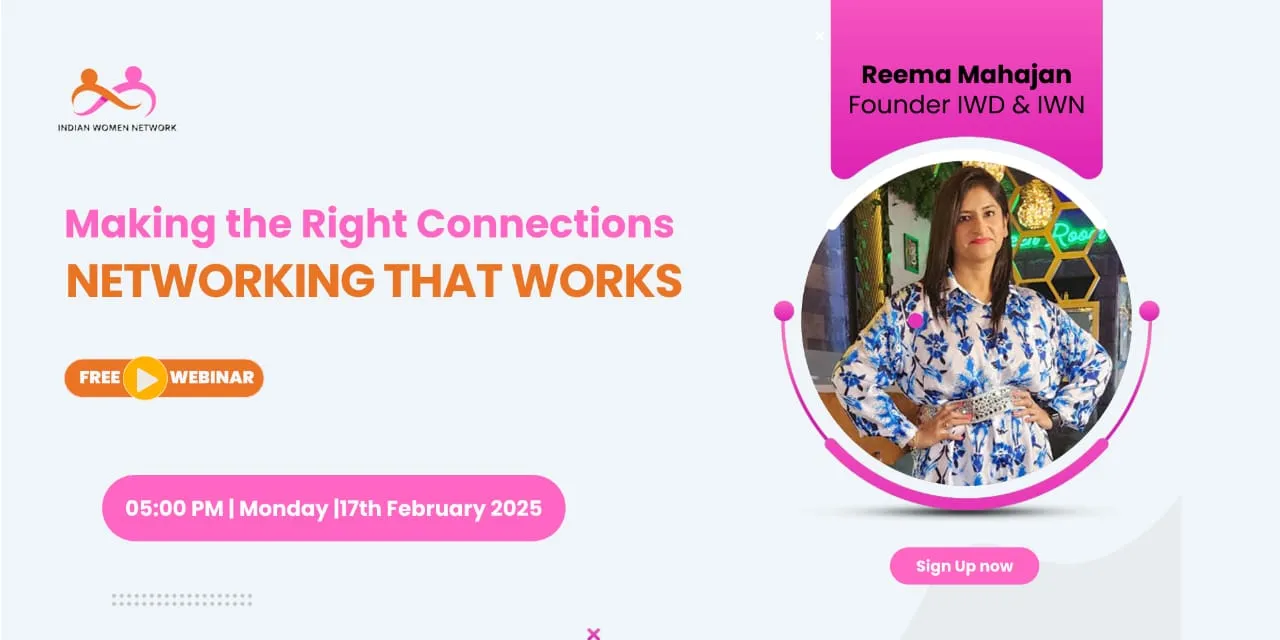 INDIAN WOMEN NETWORK

Making the Right Connections
NETWORKING THAT WORKS

FREE WEBINAR

05:00 PM | Monday |17th February 2025

Reema Mahajan
Founder IWD & IWN

Sign Up now